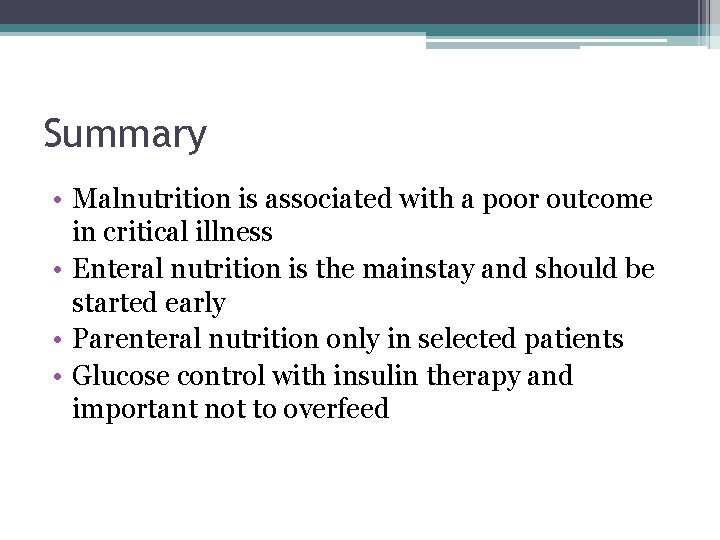 Summary

• Malnutrition is associated with a poor outcome in critical illness
• Enteral nutrition is the mainstay and should be started early
• Parenteral nutrition only in selected patients
• Glucose control with insulin therapy and important not to overfeed